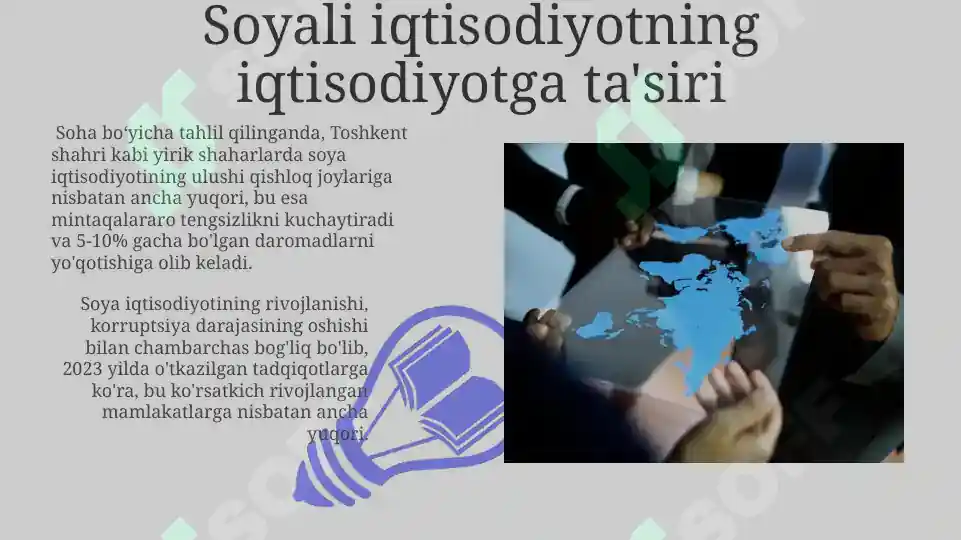 Soyali iqtisodiyotning iqtisodiyotga ta'siri

Soha bo‘yicha tahlil qilinganda, Toshkent shahri kabi yirik shaharlarda soya iqtisodiyotining ulushi qishloq joylariga nisbatan ancha yuqori, bu esa mintaqalararo tengsizlikni kuchaytiradi va 5-10% gacha bo'lgan daromadlarni yo'qotishiga olib keladi.

Soya iqtisodiyotining rivojlanishi, korruptsiya darajasining oshishi bilan chambarchas bog'liq bo'lib, 2023 yilda o'tkazilgan tadqiqotlarga ko'ra, bu ko'rsatkich rivojlangan mamlakatlarga nisbatan ancha yuqori.